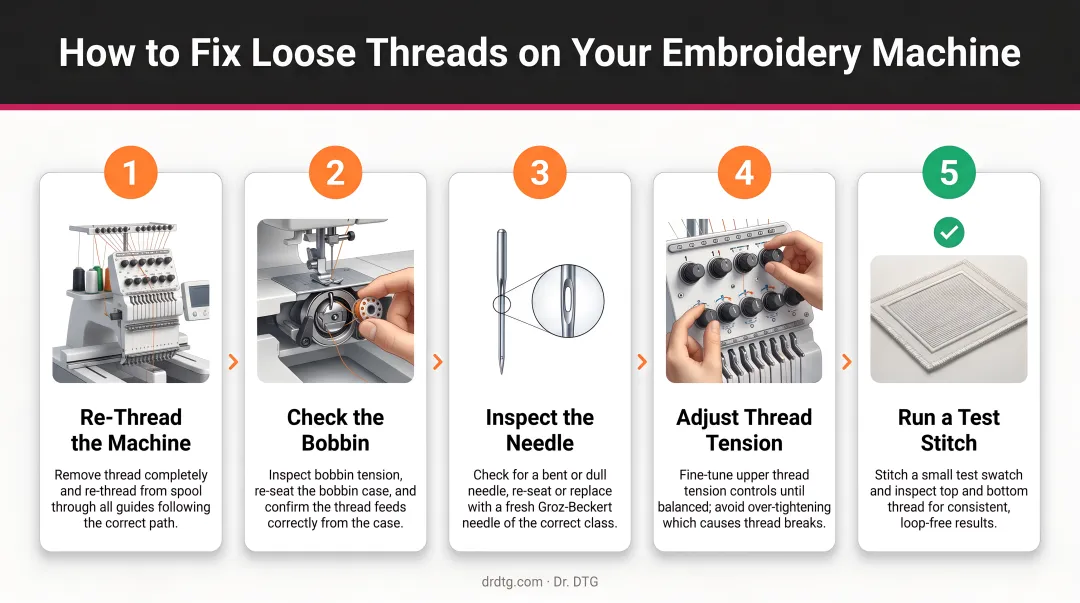 How to Fix Loose Threads on Your Embroidery Machine

1

Re-Thread the Machine

Remove thread completely and re-thread from spool through all guides following the correct path.

2

Check the Bobbin

Inspect bobbin tension, re-seat the bobbin case, and confirm the thread feeds correctly from the case.

3

Inspect the Needle

Check for a bent or dull needle, re-seat or replace with a fresh Groz-Beckert needle of the correct class.

4

Adjust Thread Tension

Fine-tune upper thread tension controls until balanced; avoid over-tightening which causes thread breaks.

5

Run a Test Stitch

Stitch a small test swatch and inspect top and bottom thread for consistent, loop-free results.

drdtg.com · Dr. DTG